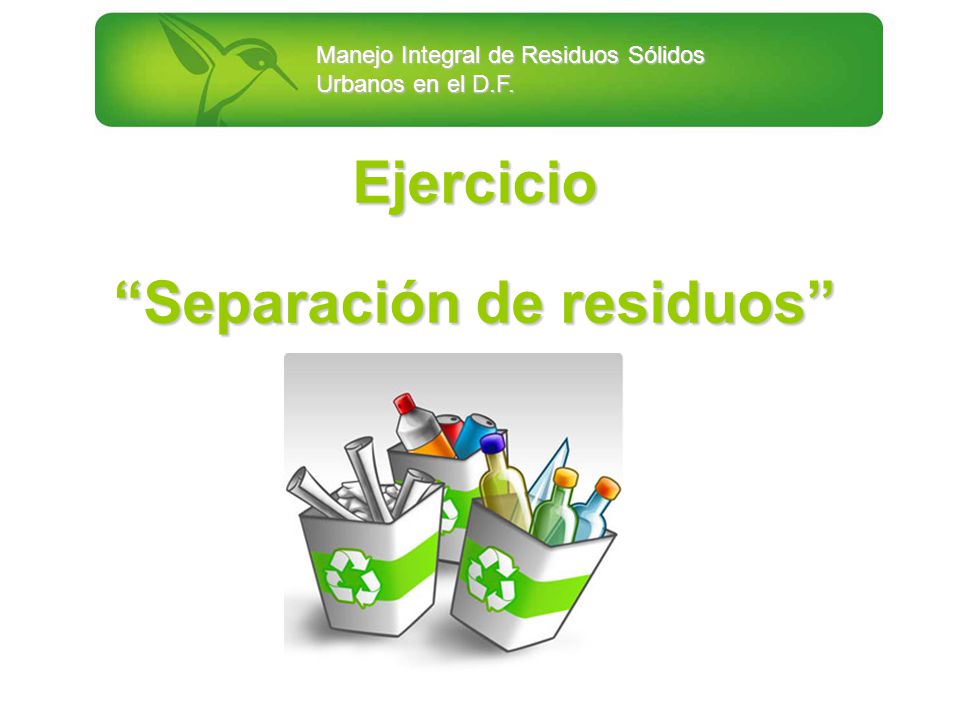 Manejo Integral de Residuos Sólidos Urbanos en el D.F.

Ejercicio

“Separación de residuos”